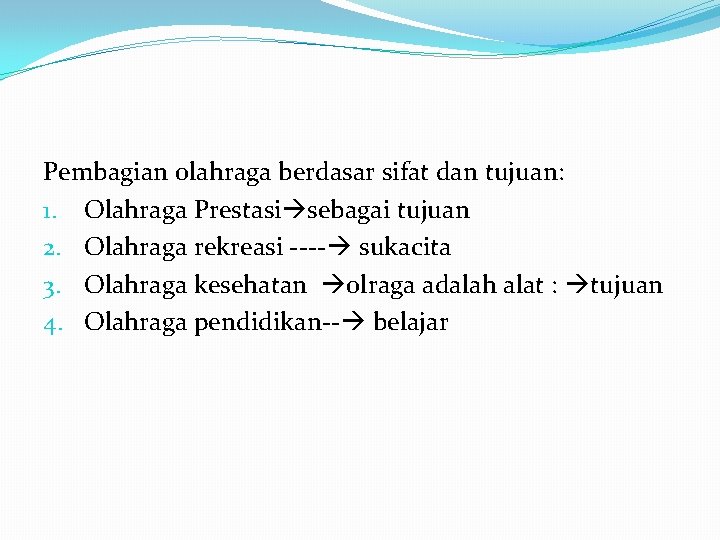 Pembagian olahraga berdasar sifat dan tujuan:
1. Olahraga Prestasi→sebagai tujuan
2. Olahraga rekreasi ----→ sukacita
3. Olahraga kesehatan →olraga adalah alat : →tujuan
4. Olahraga pendidikan--→ belajar